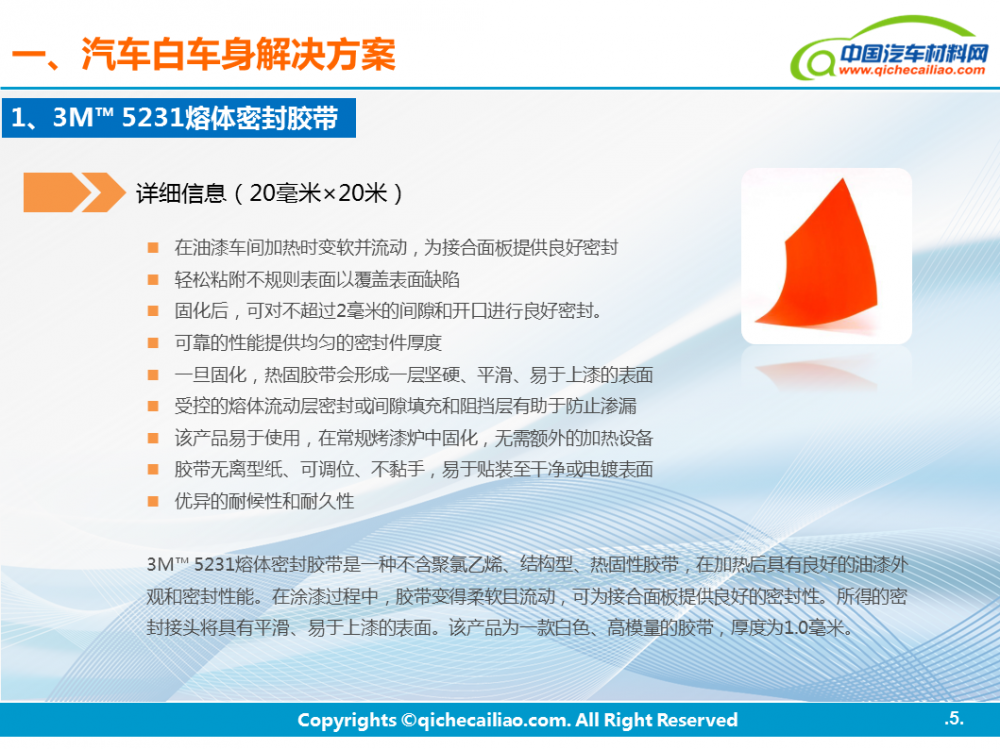 一、汽车白车身解决方案

中国汽车材料网
www.qichecailiao.com

1、3M™ 5231熔体密封胶带

详细信息（20毫米×20米）

■ 在油漆车间加热时变软并流动，为接合面板提供良好密封
■ 轻松粘附不规则表面以覆盖表面缺陷
■ 固化后，可对不超过2毫米的间隙和开口进行良好密封。
■ 可靠的性能提供均匀的密封件厚度
■ 一旦固化，热固胶带会形成一层坚硬、平滑、易于上漆的表面
■ 受控的熔体流动层密封或间隙填充和阻挡层有助于防止渗漏
■ 该产品易于使用，在常规烤漆炉中固化，无需额外的加热设备
■ 胶带无离型纸、可调位、不黏手，易于贴装至干净或电镀表面
■ 优异的耐候性和耐久性

3M™ 5231熔体密封胶带是一种不含聚氯乙烯、结构型、热固性胶带，在加热后具有良好的油漆外观和密封性能。在涂漆过程中，胶带变得柔软且流动，可为接合面板提供良好的密封性。所得的密封接头将具有平滑、易于上漆的表面。该产品为一款白色、高模量的胶带，厚度为1.0毫米。

Copyrights ©qichecailiao.com. All Right Reserved

.5.